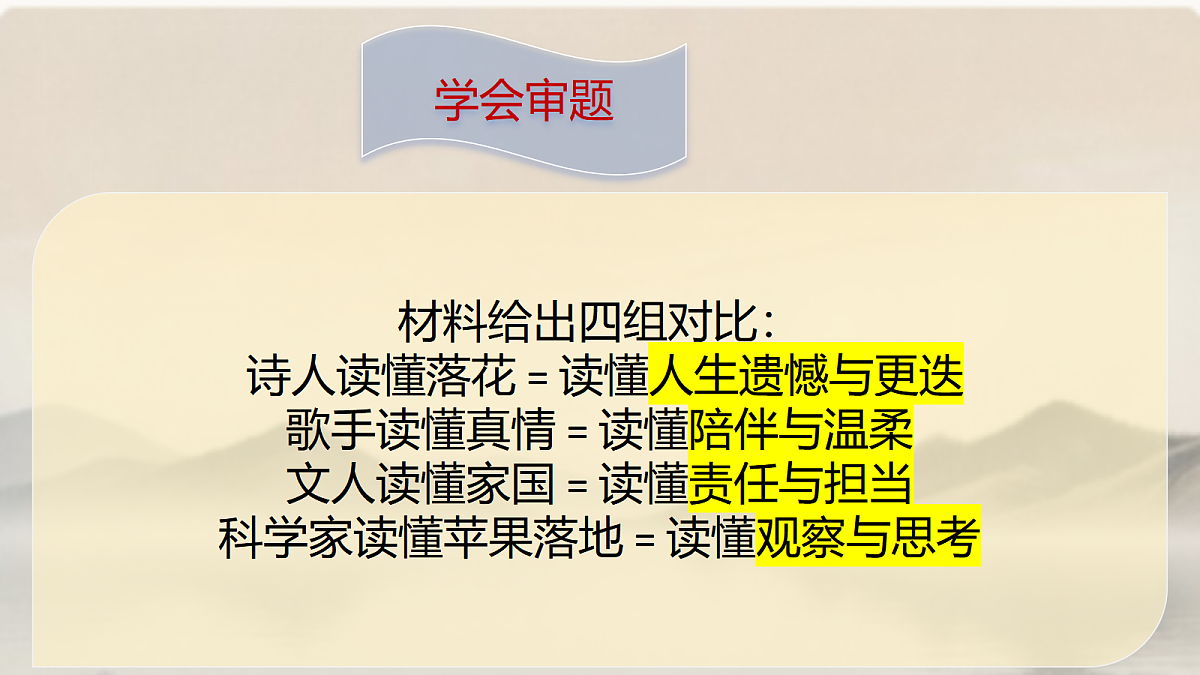 学会审题

材料给出四组对比：
诗人读懂落花 = 读懂人生遗憾与更迭
歌手读懂真情 = 读懂陪伴与温柔
文人读懂家国 = 读懂责任与担当
科学家读懂苹果落地 = 读懂观察与思考